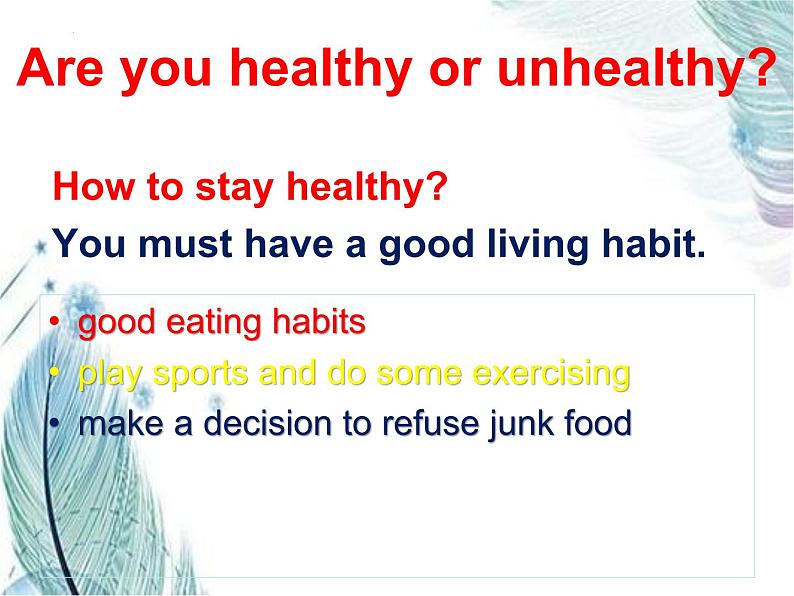 Are you healthy or unhealthy?

How to stay healthy?

You must have a good living habit.

• good eating habits
• play sports and do some exercising
• make a decision to refuse junk food